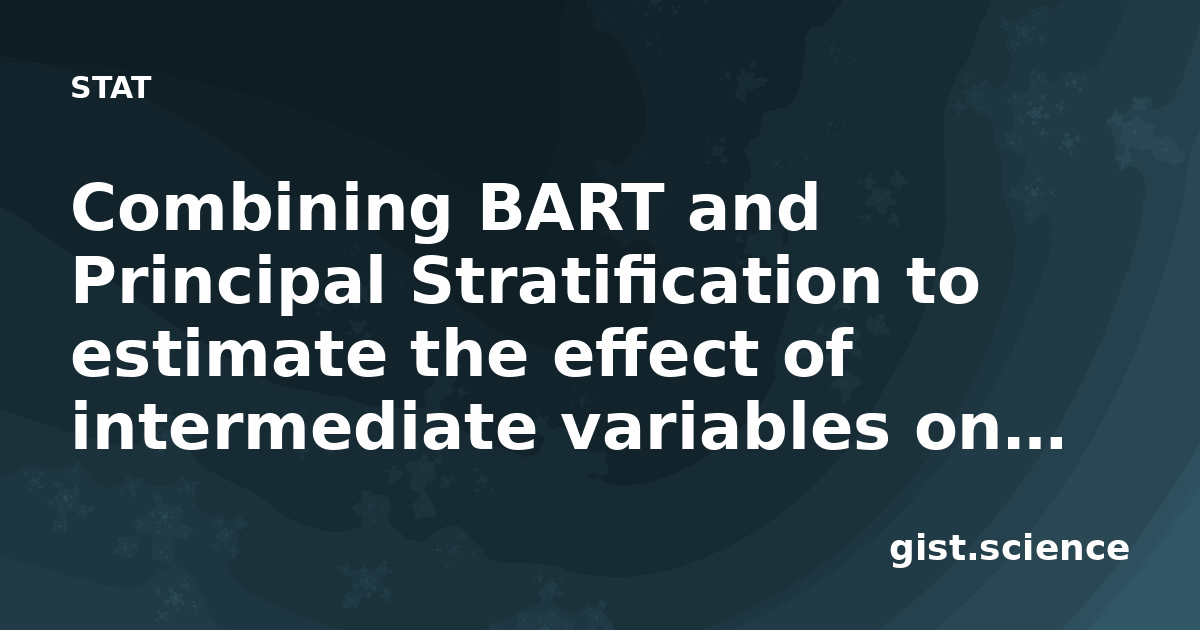 STAT

Combining BART and Principal Stratification to estimate the effect of intermediate variables on…

gist.science